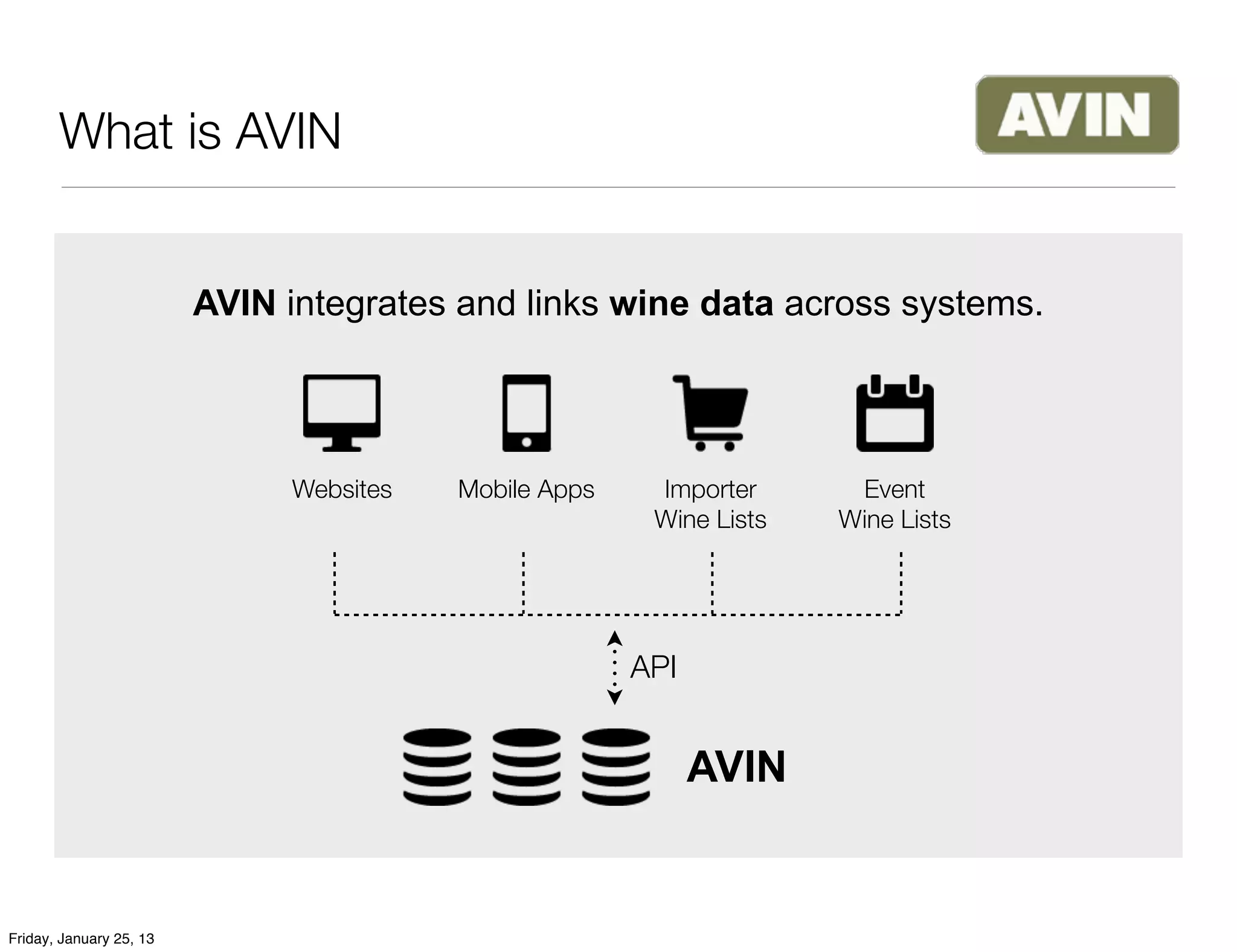 What is AVIN

AVIN

AVIN integrates and links wine data across systems.

Websites

Mobile Apps

Importer Wine Lists

Event Wine Lists

API

AVIN

Friday, January 25, 13